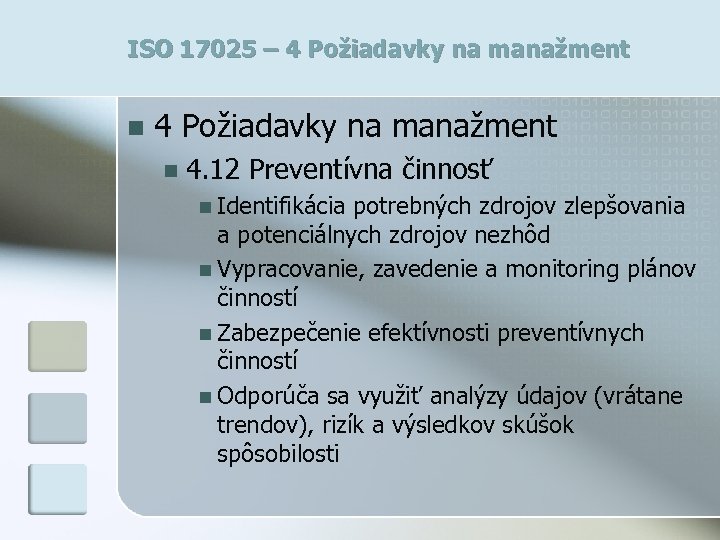 ISO 17025 – 4 Požiadavky na manažment

4 Požiadavky na manažment

4.12 Preventívna činnosť

Identifikácia potrebných zdrojov zlepšovania a potenciálnych zdrojov nezhôd

Vypracovanie, zavedenie a monitoring plánov činností

Zabezpečenie efektívnosti preventívnych činností

Odporúča sa využiť analýzy údajov (vrátane trendov), rizík a výsledkov skúšok spôsobilosti